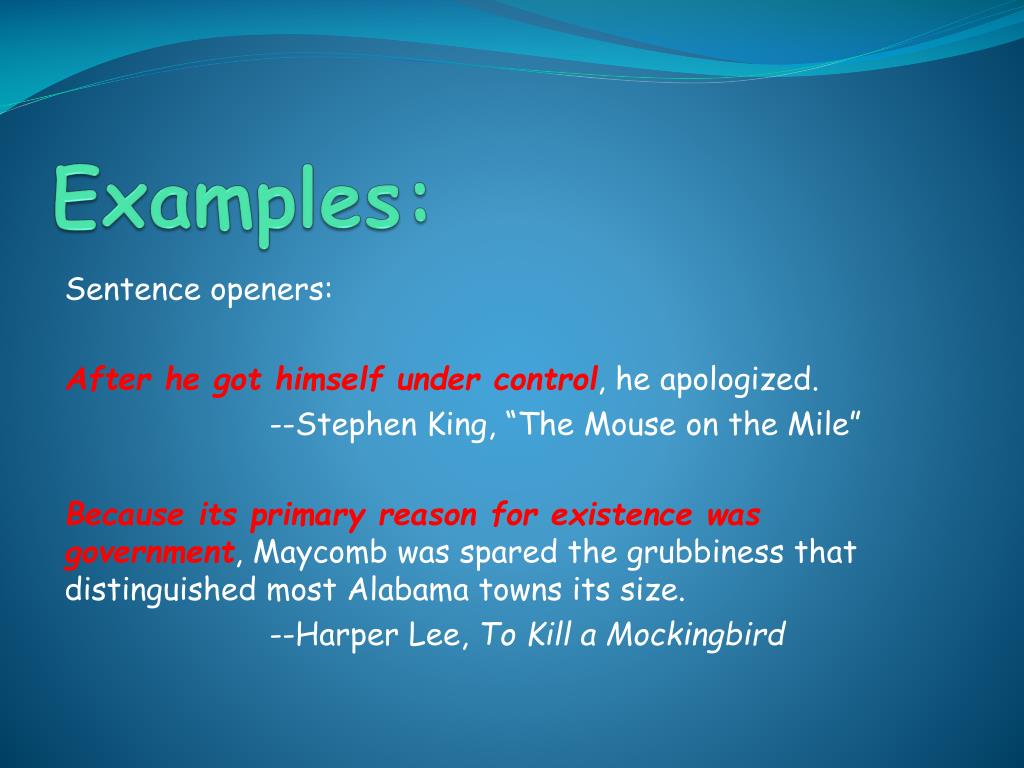 Examples:

Sentence openers:

After he got himself under control, he apologized.
--Stephen King, “The Mouse on the Mile”

Because its primary reason for existence was government, Maycomb was spared the grubbiness that distinguished most Alabama towns its size.
--Harper Lee, To Kill a Mockingbird